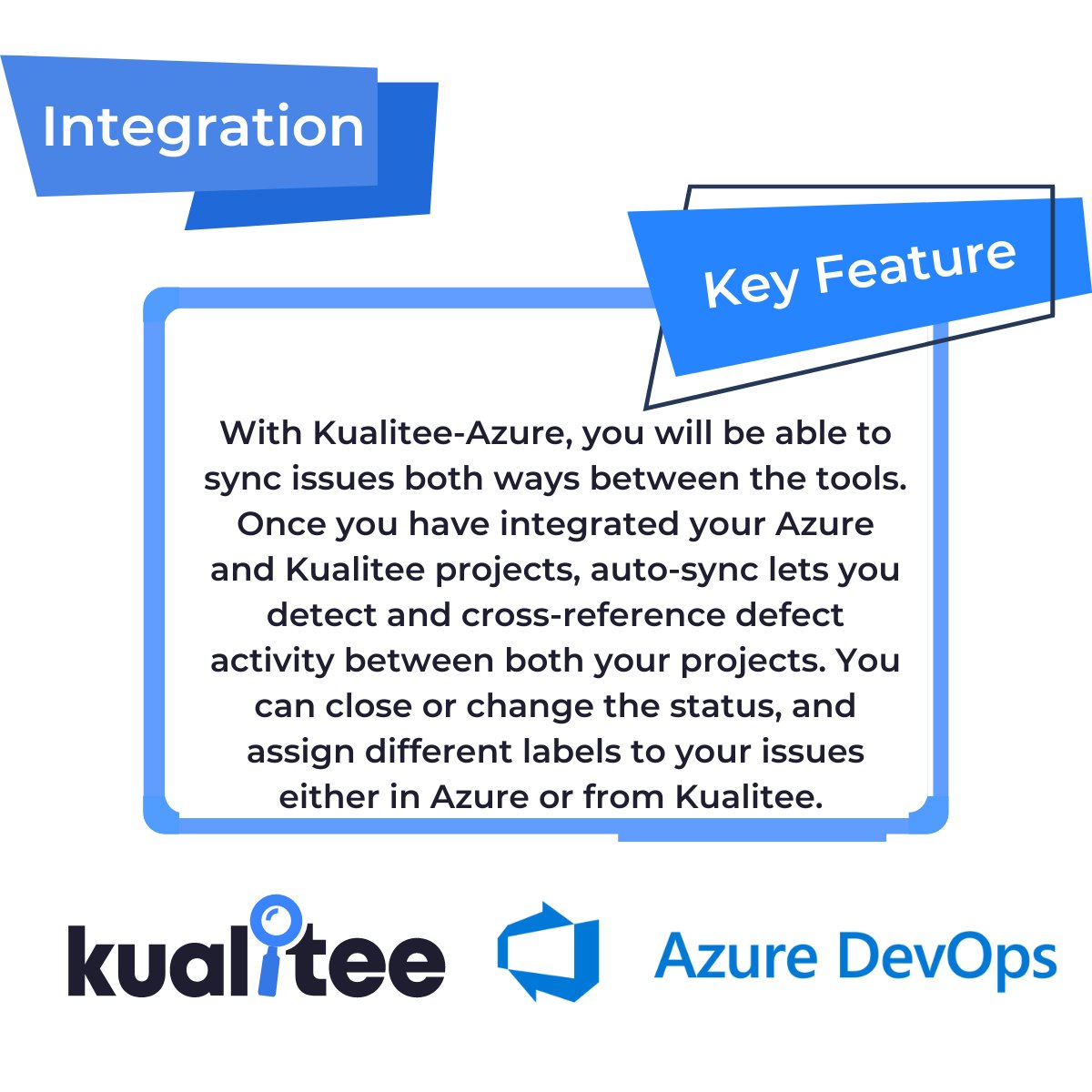 Integration

Key Feature

With Kualitee-Azure, you will be able to sync issues both ways between the tools. Once you have integrated your Azure and Kualitee projects, auto-sync lets you detect and cross-reference defect activity between both your projects. You can close or change the status, and assign different labels to your issues either in Azure or from Kualitee.

kualitee

Azure DevOps